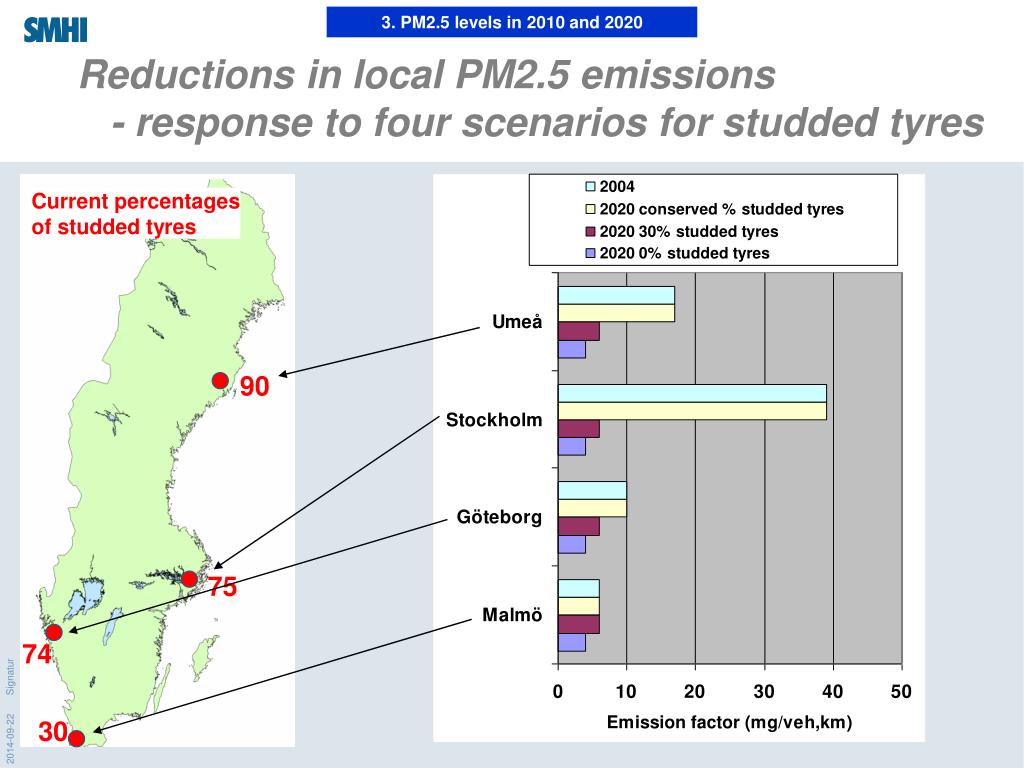 SMHI

3. PM2.5 levels in 2010 and 2020

Reductions in local PM2.5 emissions - response to four scenarios for studded tyres

Current percentages of studded tyres

90

75

74

30

2004
2020 conserved % studded tyres
2020 30% studded tyres
2020 0% studded tyres

Umeå

Stockholm

Göteborg

Malmö

0 10 20 30 40 50

Emission factor (mg/veh,km)

Signatur

2014-09-22